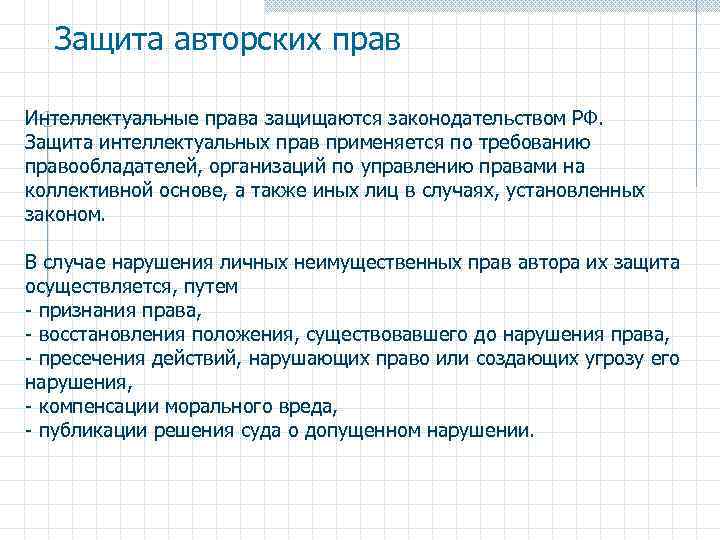 Защита авторских прав

Интеллектуальные права защищаются законодательством РФ. Защита интеллектуальных прав применяется по требованию правообладателей, организаций по управлению правами на коллективной основе, а также иных лиц в случаях, установленных законом.

В случае нарушения личных неимущественных прав автора их защита осуществляется, путем
- признания права,
- восстановления положения, существовавшего до нарушения права,
- пресечения действий, нарушающих право или создающих угрозу его нарушения,
- компенсации морального вреда,
- публикации решения суда о допущенном нарушении.